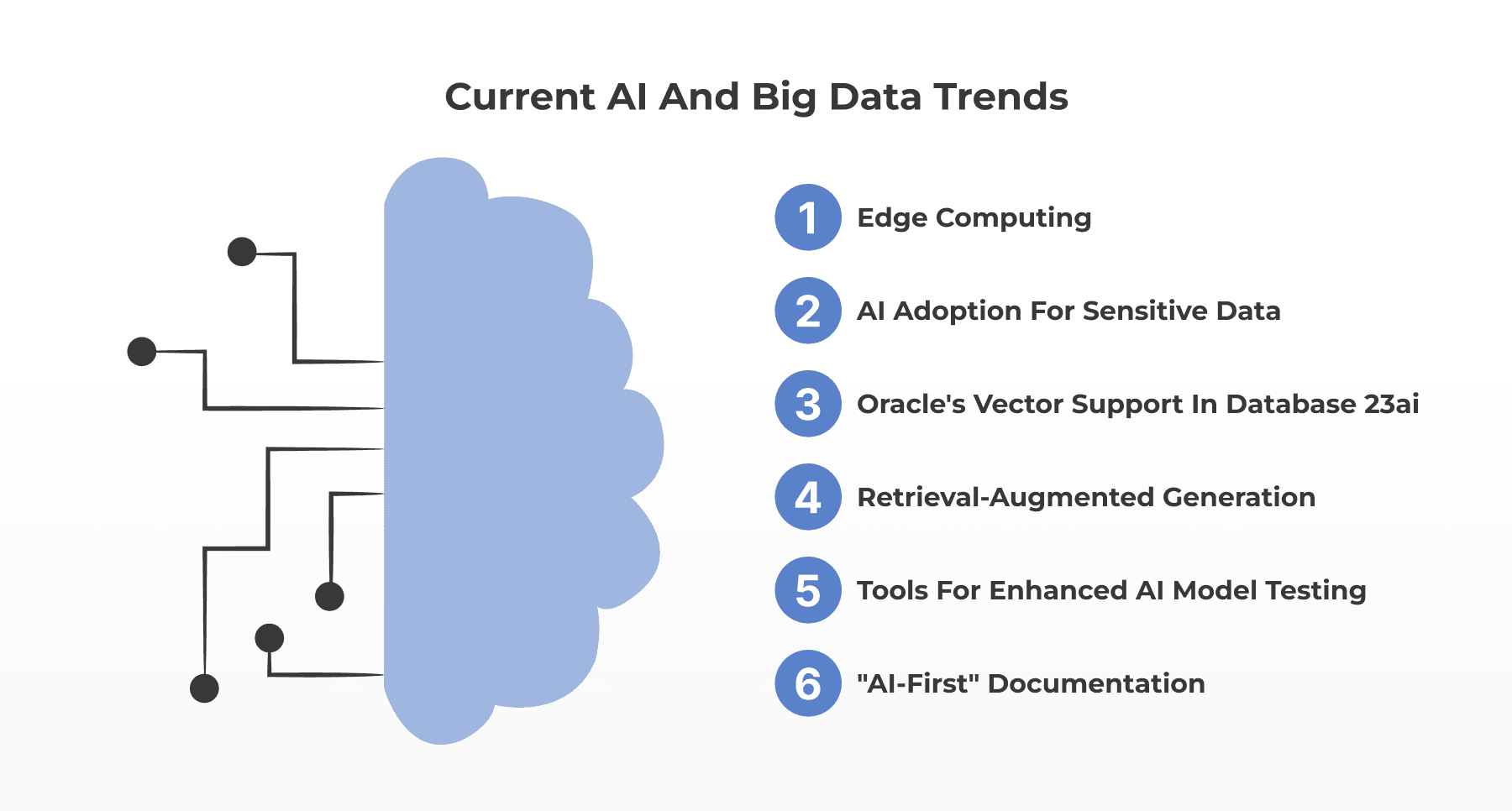 Current AI And Big Data Trends

1 Edge Computing

2 AI Adoption For Sensitive Data

3 Oracle's Vector Support In Database 23ai

4 Retrieval-Augmented Generation

5 Tools For Enhanced AI Model Testing

6 "AI-First" Documentation